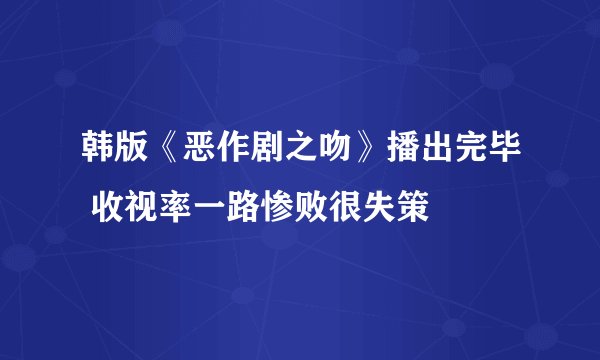 韩版《恶作剧之吻》播出完毕 收视率一路惨败很失策